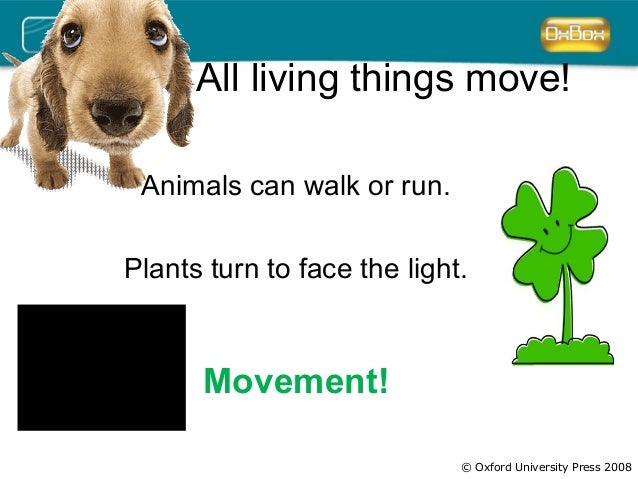 OxBox

All living things move!

Animals can walk or run.

Plants turn to face the light.

Movement!

© Oxford University Press 2008